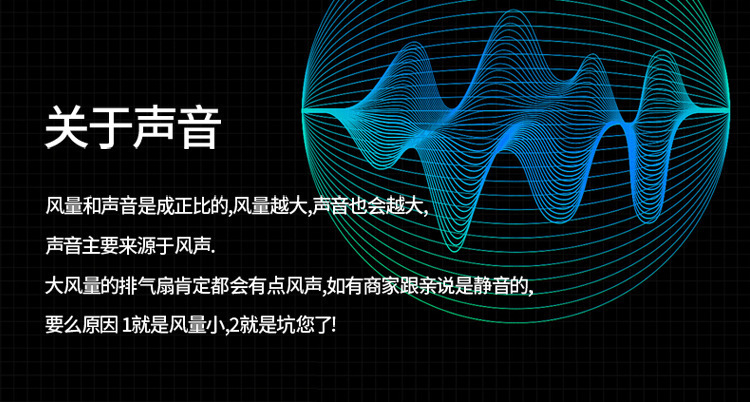 关于声音

风量和声音是成正比的,风量越大,声音也会越大,

声音主要来源于风声.

大风量的排气扇肯定都会有点风声,如有商家跟亲说是静音的,

要么原因 1就是风量小,2就是坑您了!